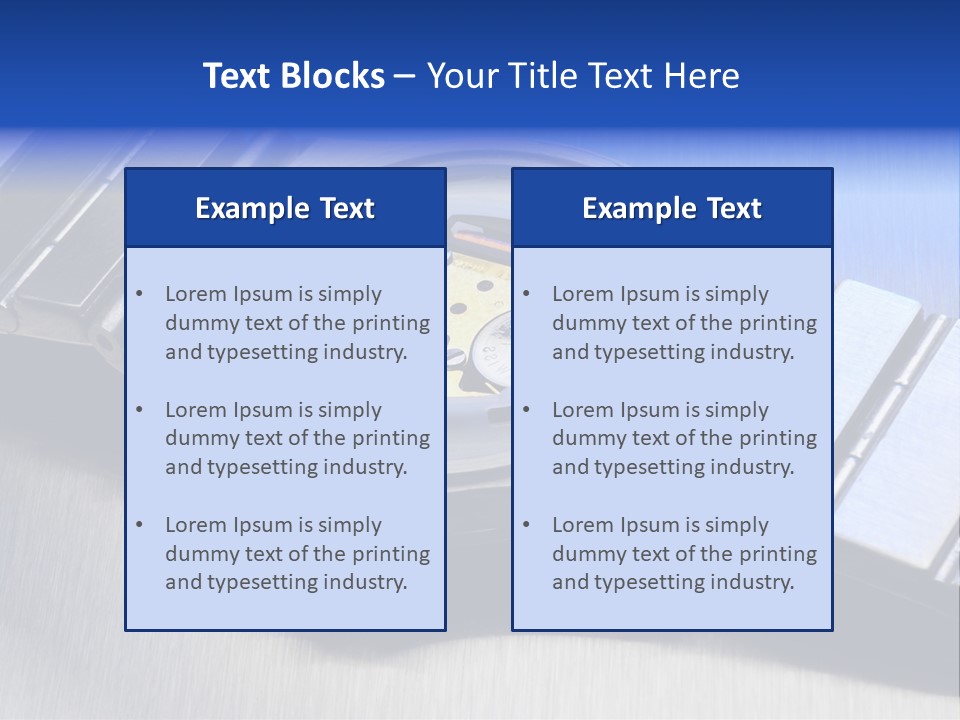 Text Blocks – Your Title Text Here

Example Text

• Lorem Ipsum is simply dummy text of the printing and typesetting industry.

• Lorem Ipsum is simply dummy text of the printing and typesetting industry.

• Lorem Ipsum is simply dummy text of the printing and typesetting industry.

Example Text

• Lorem Ipsum is simply dummy text of the printing and typesetting industry.

• Lorem Ipsum is simply dummy text of the printing and typesetting industry.

• Lorem Ipsum is simply dummy text of the printing and typesetting industry.